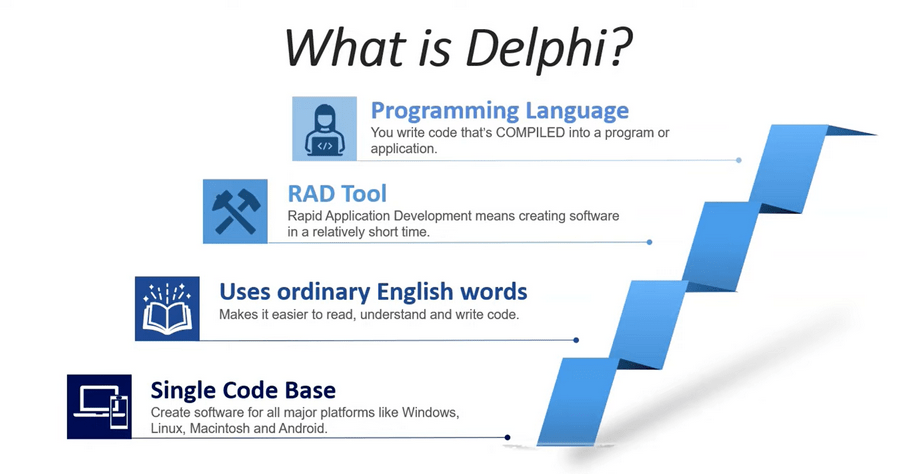 What is Delphi?

Programming Language
You write code that's COMPILED into a program or application.

RAD Tool
Rapid Application Development means creating software in a relatively short time.

Uses ordinary English words
Makes it easier to read, understand and write code.

Single Code Base
Create software for all major platforms like Windows, Linux, Macintosh and Android.